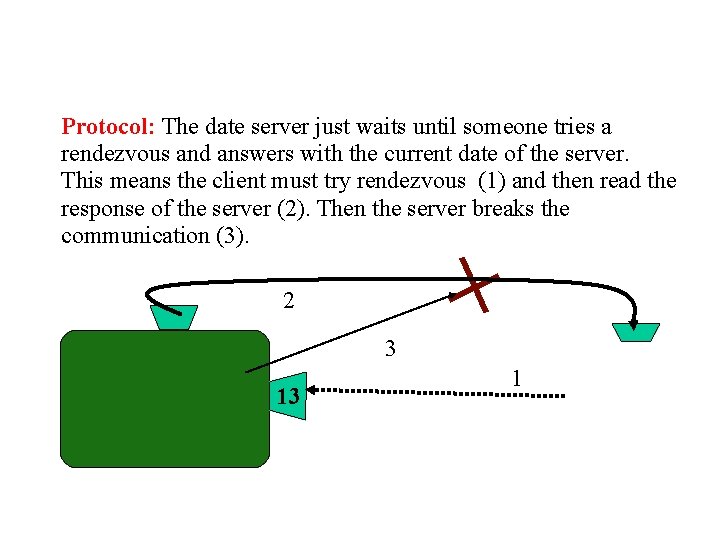 Protocol: The date server just waits until someone tries a rendezvous and answers with the current date of the server. This means the client must try rendezvous (1) and then read the response of the server (2). Then the server breaks the communication (3).

2

3

1

13